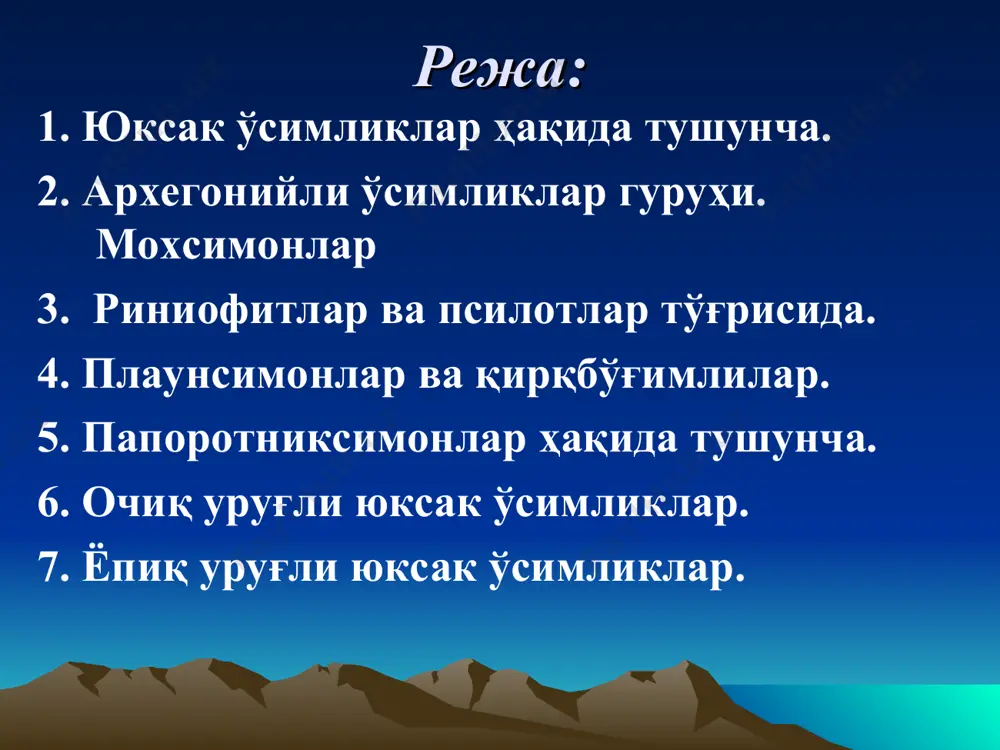 Режа:

1. Юксак ўсимликлар ҳақида тушунча.

2. Архегонийли ўсимликлар гуруҳи. Мохсимонлар

3. Риниофитлар ва псилотлар тўғрисида.

4. Плаунсимонлар ва қирқбўғимлилар.

5. Папоротниксимонлар ҳақида тушунча.

6. Очиқ уруғли юксак ўсимликлар.

7. Ёпиқ уруғли юксак ўсимликлар.